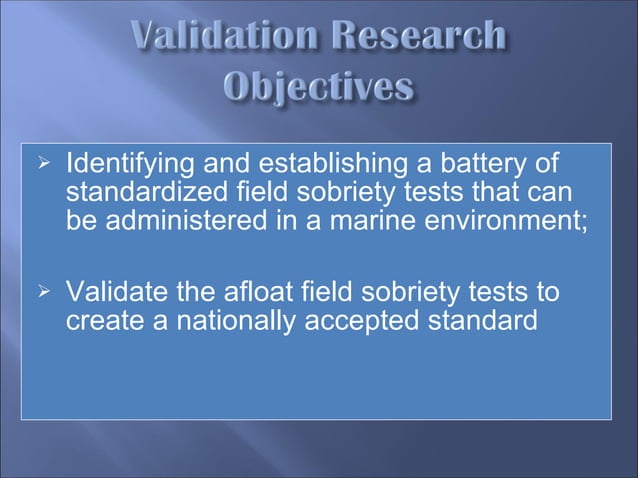 Validation Research Objectives

➢ Identifying and establishing a battery of standardized field sobriety tests that can be administered in a marine environment;

➢ Validate the afloat field sobriety tests to create a nationally accepted standard